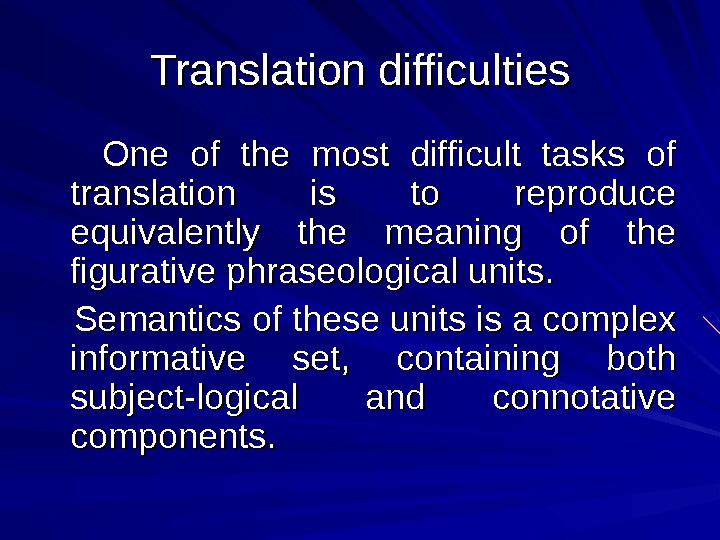 Translation difficulties

One of the most difficult tasks of translation is to reproduce equivalently the meaning of the figurative phraseological units.

Semantics of these units is a complex informative set, containing both subject-logical and connotative components.